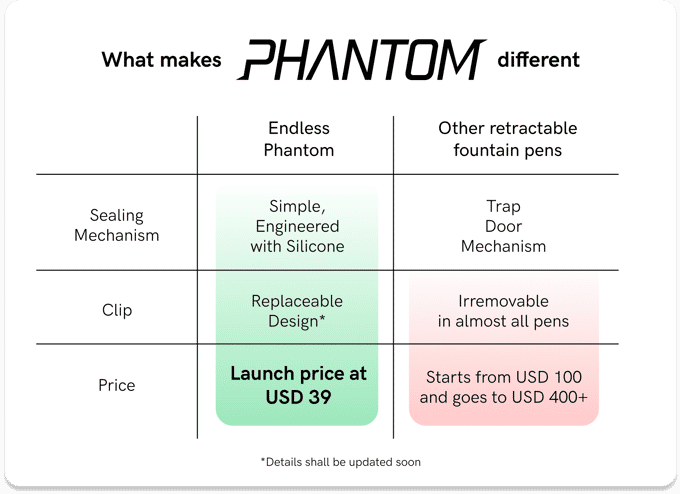 What makes PHANTOM different

| | Endless Phantom | Other retractable fountain pens |
|---|---|---|
| Sealing Mechanism | Simple, Engineered with Silicone | Trap Door Mechanism |
| Clip | Replaceable Design* | Irremovable in almost all pens |
| Price | **Launch price at USD 39** | Starts from USD 100 and goes to USD 400+ |

*Details shall be updated soon